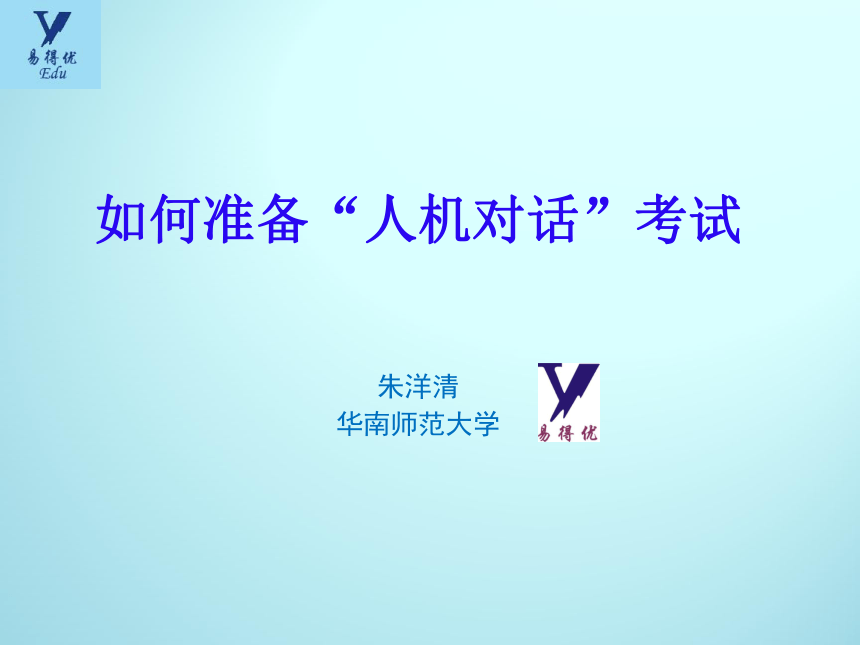 易得优
Edu

如何准备“人机对话”考试

朱洋清
华南师范大学

易得优